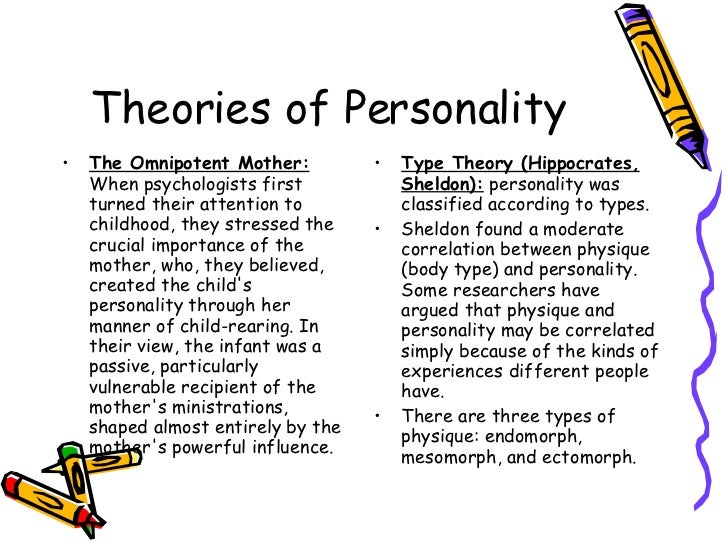 Theories of Personality

• The Omnipotent Mother: When psychologists first turned their attention to childhood, they stressed the crucial importance of the mother, who, they believed, created the child's personality through her manner of child-rearing. In their view, the infant was a passive, particularly vulnerable recipient of the mother's ministrations, shaped almost entirely by the mother's powerful influence.

• Type Theory (Hippocrates, Sheldon): personality was classified according to types.
• Sheldon found a moderate correlation between physique (body type) and personality. Some researchers have argued that physique and personality may be correlated simply because of the kinds of experiences different people have.
• There are three types of physique: endomorph, mesomorph, and ectomorph.